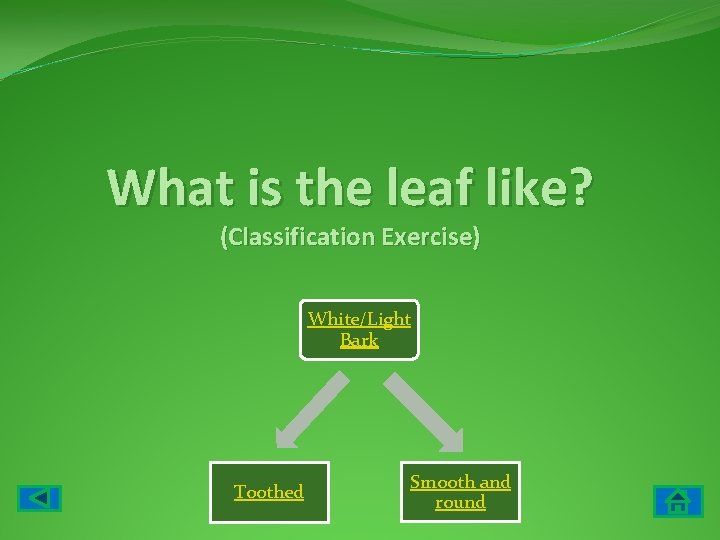 What is the leaf like?
(Classification Exercise)

White/Light Bark

Toothed

Smooth and round